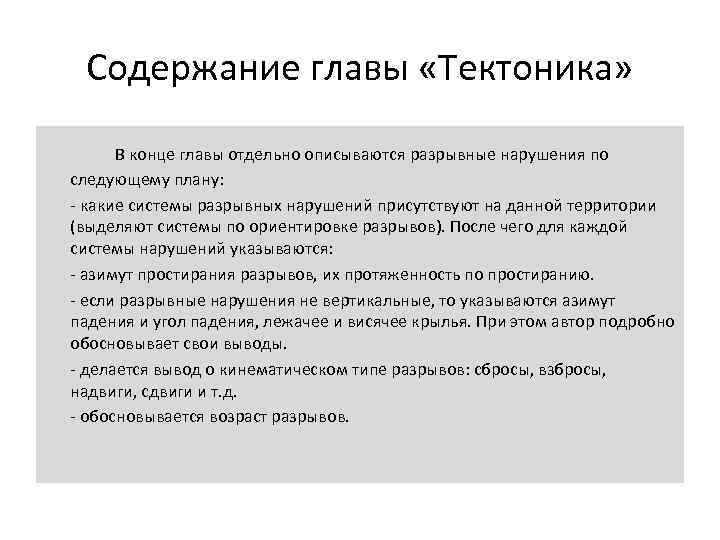 Содержание главы «Тектоника»

В конце главы отдельно описываются разрывные нарушения по следующему плану:

- какие системы разрывных нарушений присутствуют на данной территории (выделяют системы по ориентировке разрывов). После чего для каждой системы нарушений указываются:

- азимут простирания разрывов, их протяженность по простиранию.

- если разрывные нарушения не вертикальные, то указываются азимут падения и угол падения, лежачее и висячее крылья. При этом автор подробно обосновывает свои выводы.

- делается вывод о кинематическом типе разрывов: сбросы, взбросы, надвиги, сдвиги и т.д.

- обосновывается возраст разрывов.